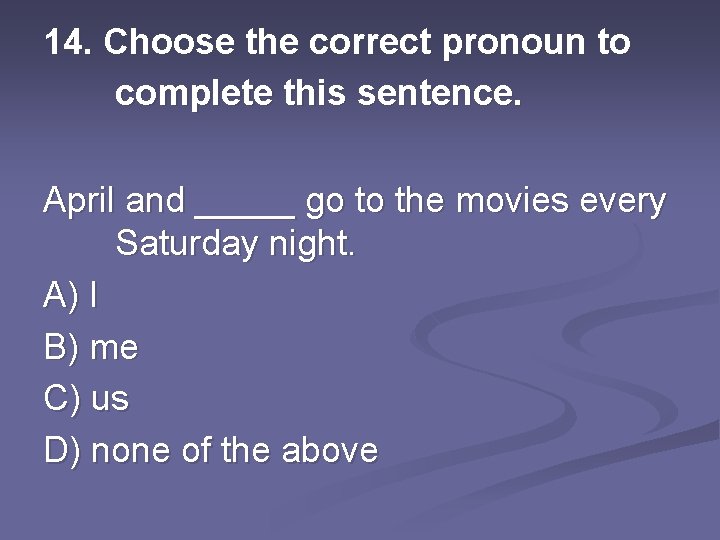 14. Choose the correct pronoun to complete this sentence.

April and _____ go to the movies every Saturday night.

A) I

B) me

C) us

D) none of the above